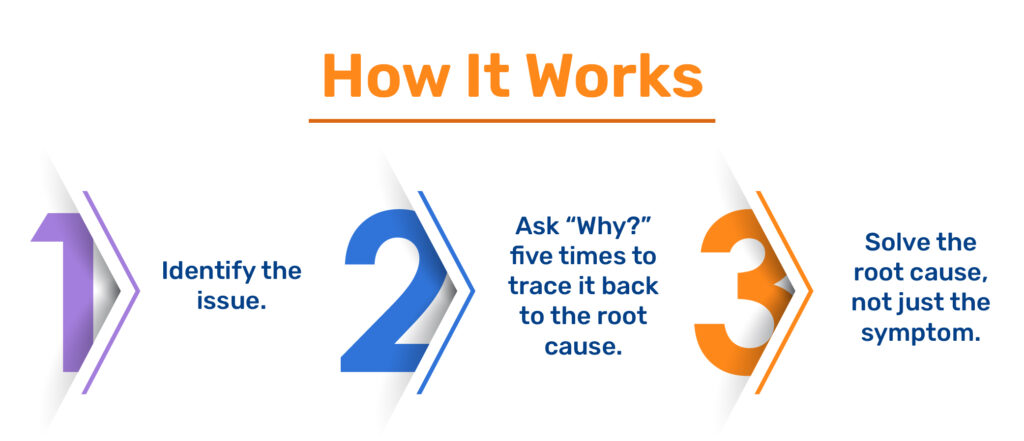 How It Works

1

Identify the issue.

2

Ask “Why?” five times to trace it back to the root cause.

3

Solve the root cause, not just the symptom.